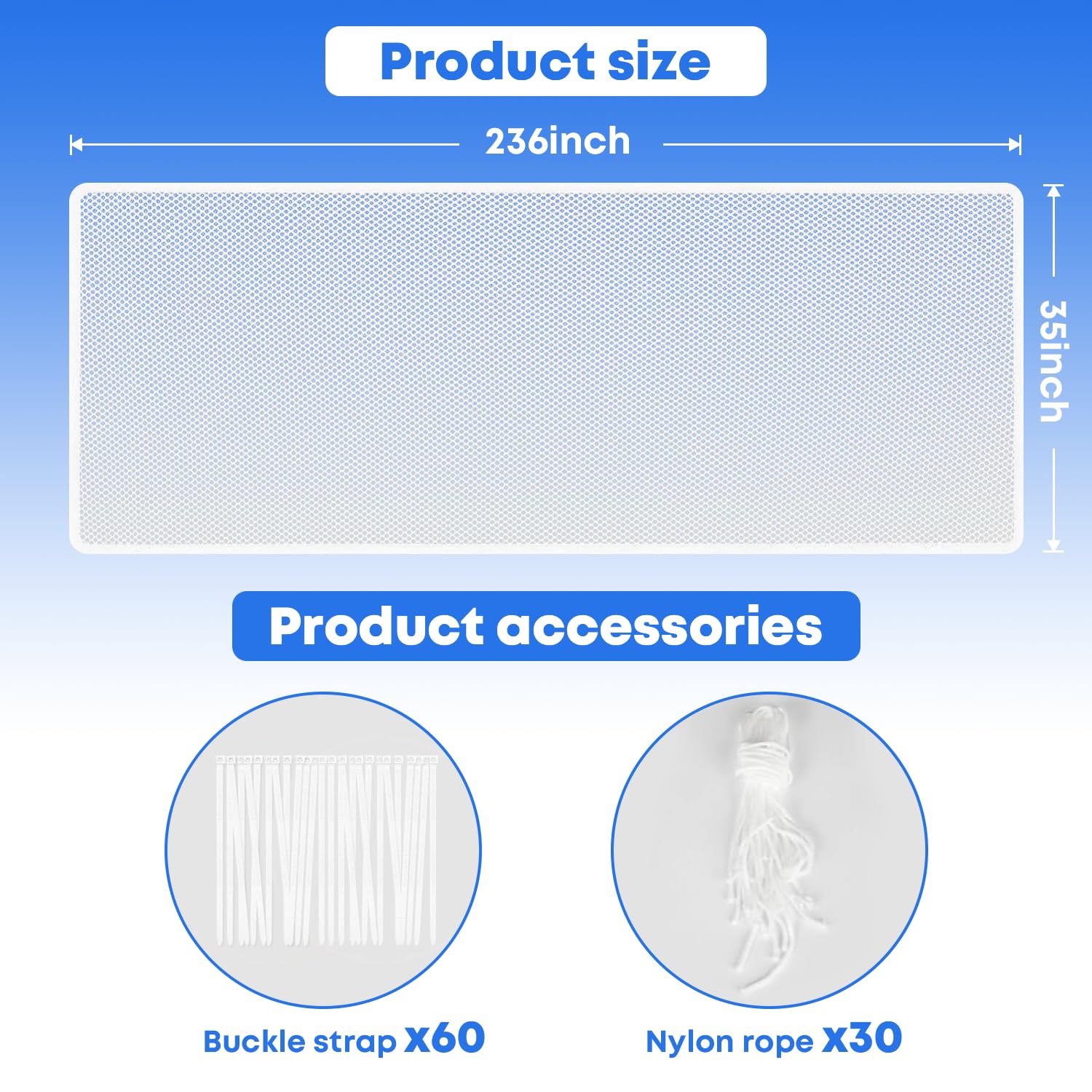 Product size

236inch

35inch

Product accessories

Buckle strap X60

Nylon rope X30